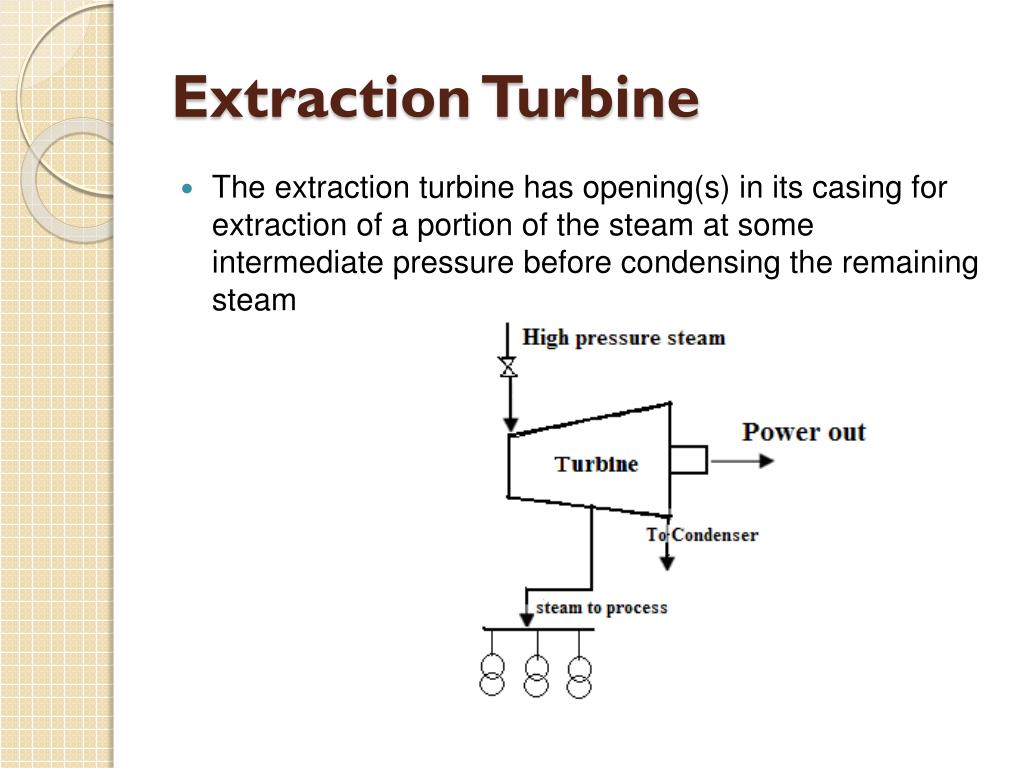 Extraction Turbine

The extraction turbine has opening(s) in its casing for extraction of a portion of the steam at some intermediate pressure before condensing the remaining steam

High pressure steam

Turbine

Power out

To Condenser

steam to process